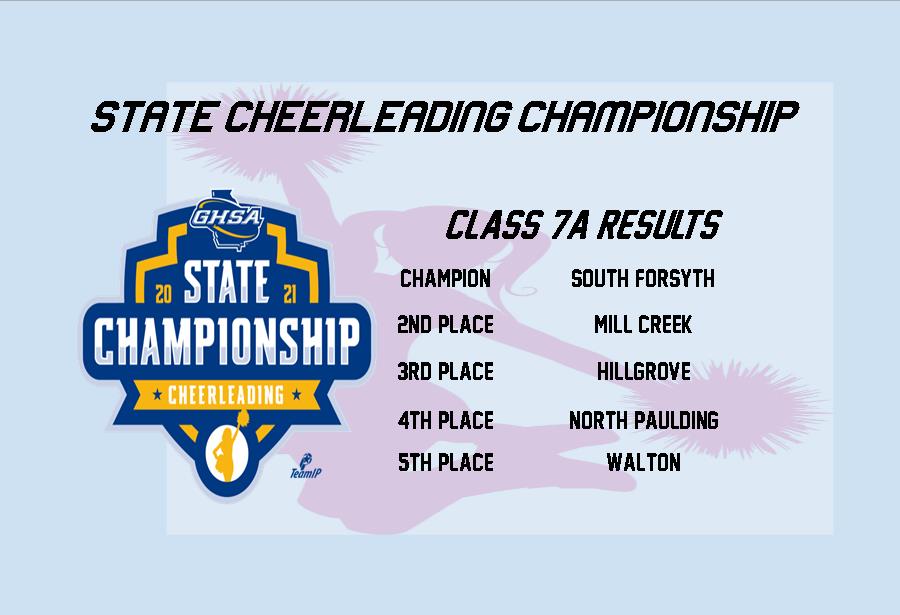 STATE CHEERLEADING CHAMPIONSHIP

GHSA
20 STATE 21
CHAMPIONSHIP
CHEERLEADING
TeamIP

CLASS 7A RESULTS

| | |
|---|---|
| CHAMPION | SOUTH FORSYTH |
| 2ND PLACE | MILL CREEK |
| 3RD PLACE | HILLGROVE |
| 4TH PLACE | NORTH PAULDING |
| 5TH PLACE | WALTON |